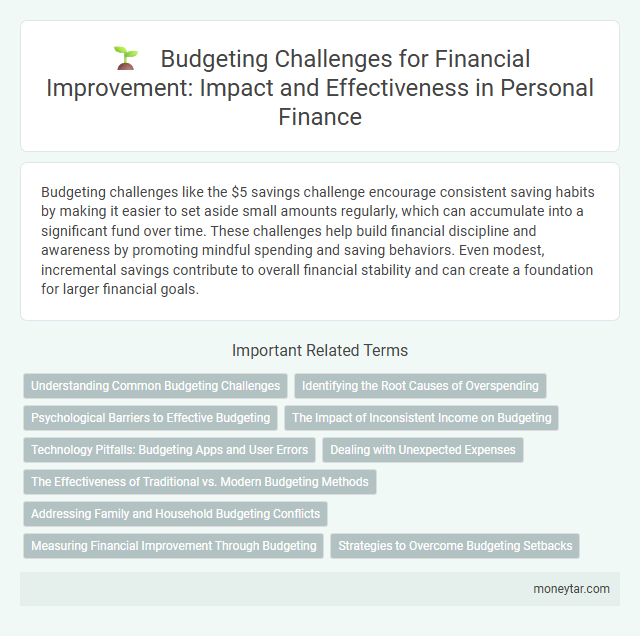 Budgeting Challenges for Financial Improvement: Impact and Effectiveness in Personal Finance

Budgeting challenges like the \$5 savings challenge encourage consistent saving habits by making it easier to set aside small amounts regularly, which can accumulate into a significant fund over time. These challenges help build financial discipline and awareness by promoting mindful spending and saving behaviors. Even modest, incremental savings contribute to overall financial stability and can create a foundation for larger financial goals.

Important Related Terms

Understanding Common Budgeting Challenges

Identifying the Root Causes of Overspending

Psychological Barriers to Effective Budgeting

The Impact of Inconsistent Income on Budgeting

Technology Pitfalls: Budgeting Apps and User Errors

Dealing with Unexpected Expenses

The Effectiveness of Traditional vs. Modern Budgeting Methods

Addressing Family and Household Budgeting Conflicts

Measuring Financial Improvement Through Budgeting

Strategies to Overcome Budgeting Setbacks

moneytar.com